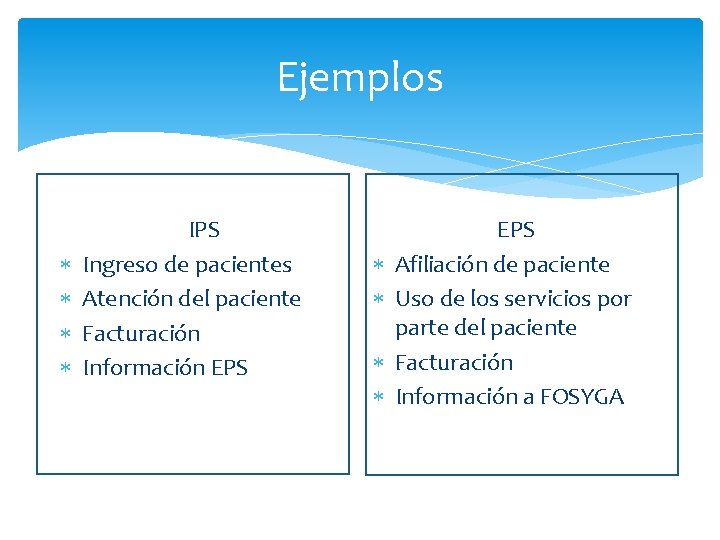 Ejemplos

IPS
* Ingreso de pacientes
* Atención del paciente
* Facturación
* Información EPS

EPS
* Afiliación de paciente
* Uso de los servicios por parte del paciente
* Facturación
* Información a FOSYGA